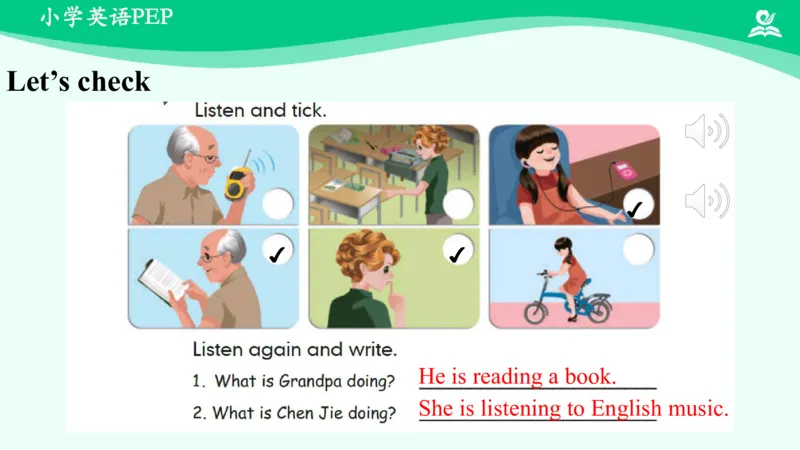 小学英语PEP

Let's check

Listen and tick.

✓

✓ ✓

Listen again and write.

1. What is Grandpa doing? He is reading a book.

2. What is Chen Jie doing? She is listening to English music.